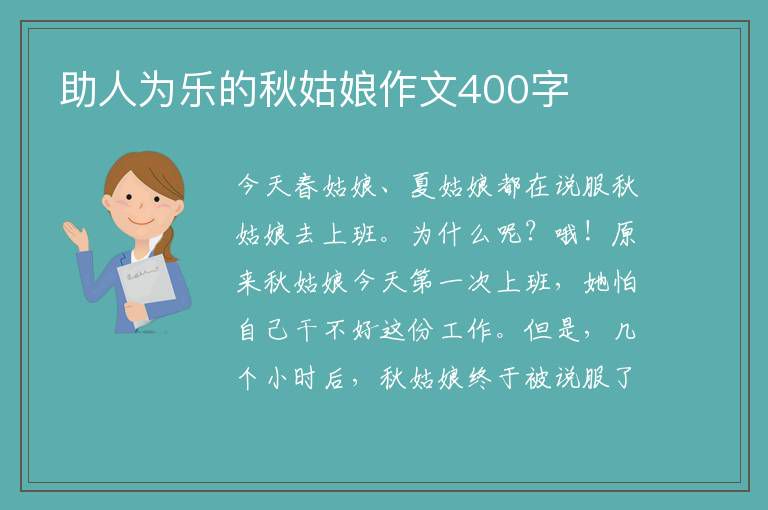 助人为乐的秋姑娘作文400字

今天春姑娘、夏姑娘都在说服秋姑娘去上班。为什么呢？哦！原来秋姑娘今天第一次上班，她怕自己干不好这份工作。但是，几个小时后，秋姑娘终于被说服了